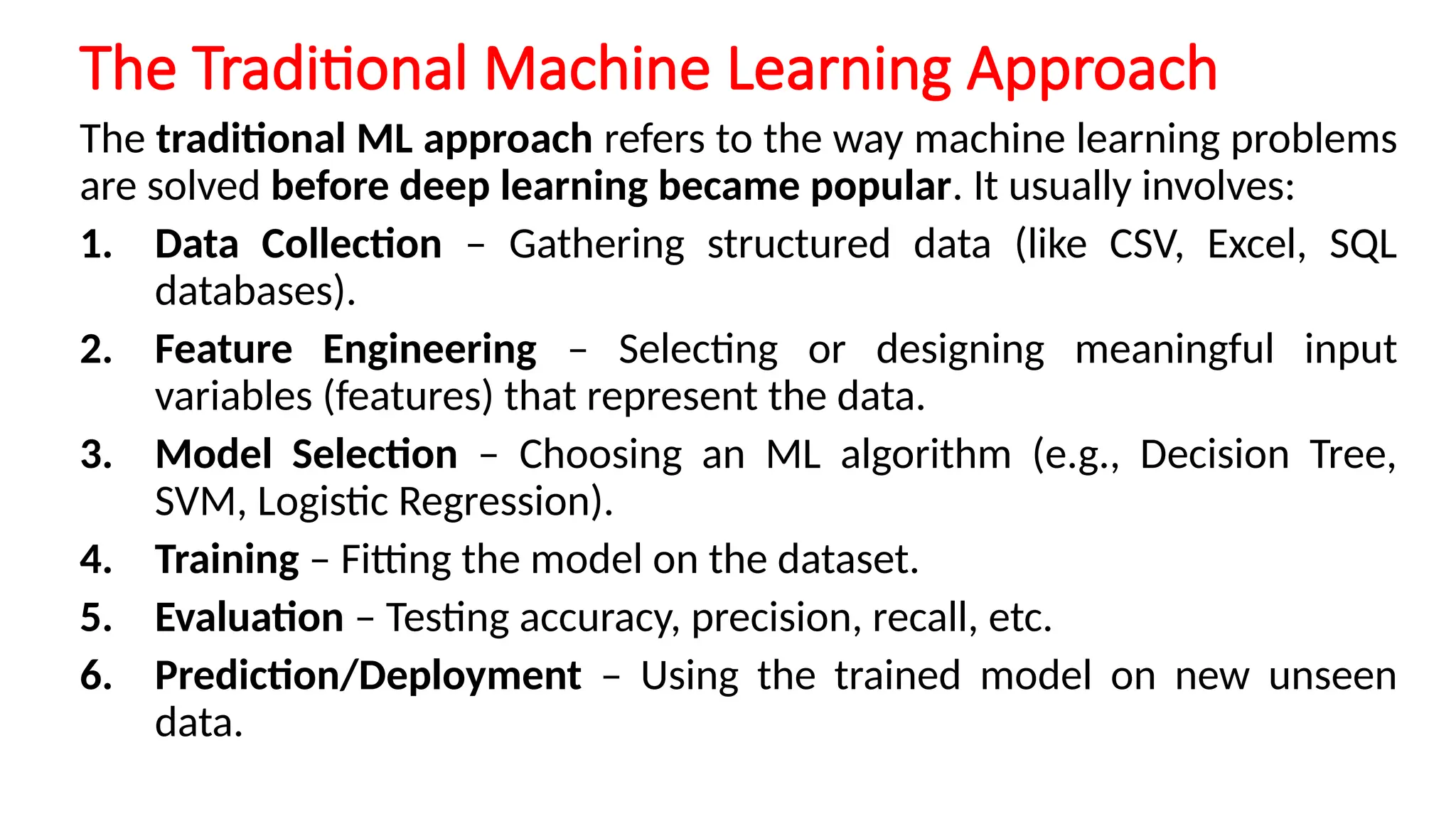 The Traditional Machine Learning Approach

The traditional ML approach refers to the way machine learning problems are solved before deep learning became popular. It usually involves:

1. Data Collection – Gathering structured data (like CSV, Excel, SQL databases).
2. Feature Engineering – Selecting or designing meaningful input variables (features) that represent the data.
3. Model Selection – Choosing an ML algorithm (e.g., Decision Tree, SVM, Logistic Regression).
4. Training – Fitting the model on the dataset.
5. Evaluation – Testing accuracy, precision, recall, etc.
6. Prediction/Deployment – Using the trained model on new unseen data.